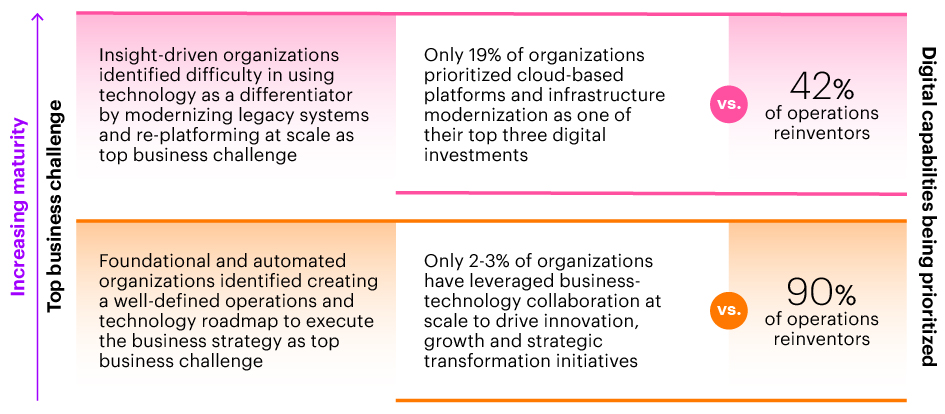 Increasing maturity

Top business challenge

Insight-driven organizations identified difficulty in using technology as a differentiator by modernizing legacy systems and re-platforming at scale as top business challenge

Only 19% of organizations prioritized cloud-based platforms and infrastructure modernization as one of their top three digital investments

vs.

42%
of operations reinventors

Foundational and automated organizations identified creating a well-defined operations and technology roadmap to execute the business strategy as top business challenge

Only 2-3% of organizations have leveraged business-technology collaboration at scale to drive innovation, growth and strategic transformation initiatives

vs.

90%
of operations reinventors

Digital capabilities being prioritized